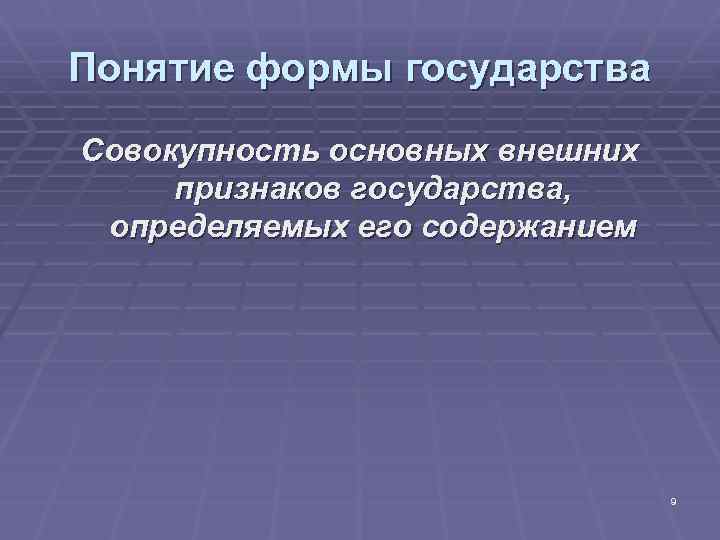 Понятие формы государства

Совокупность основных внешних признаков государства, определяемых его содержанием

9